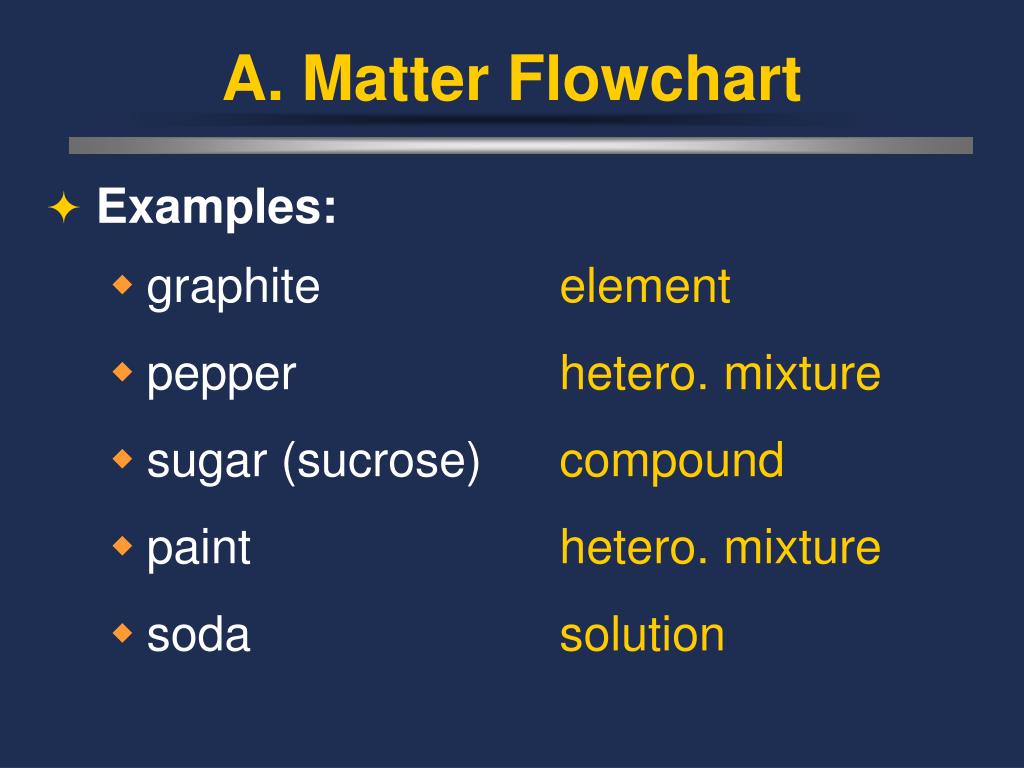 A. Matter Flowchart

Examples:

graphite element

pepper hetero. mixture

sugar (sucrose) compound

paint hetero. mixture

soda solution